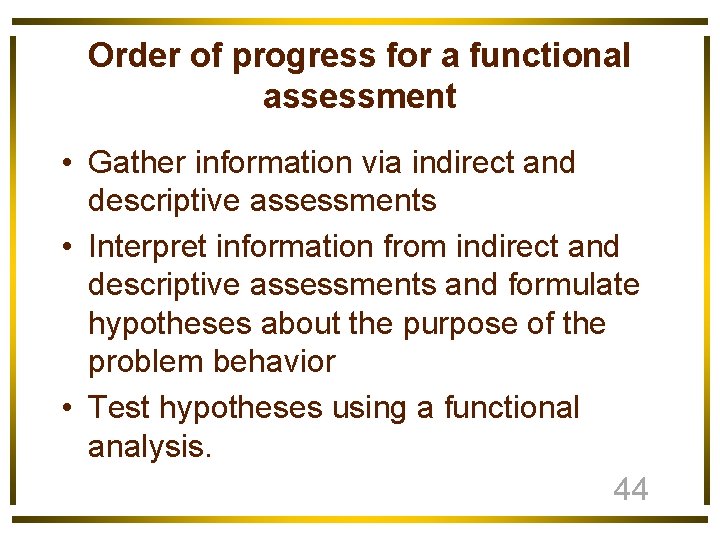 Order of progress for a functional assessment

• Gather information via indirect and descriptive assessments
• Interpret information from indirect and descriptive assessments and formulate hypotheses about the purpose of the problem behavior
• Test hypotheses using a functional analysis.

44